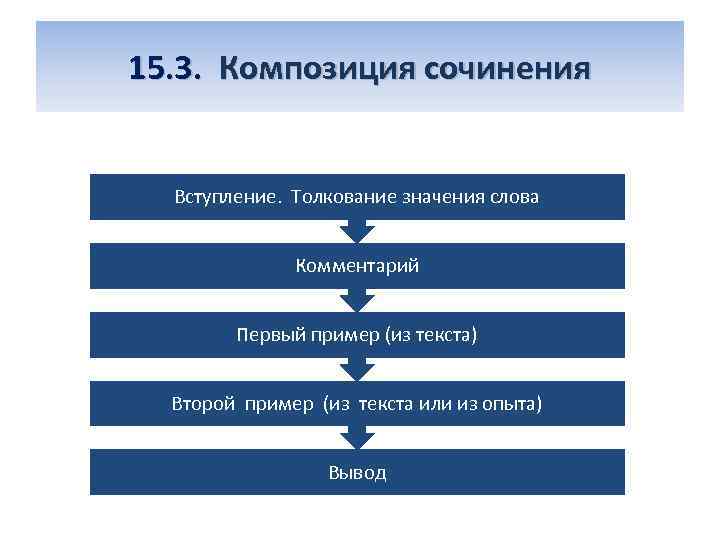 15.3. Композиция сочинения

Вступление. Толкование значения слова

Комментарий

Первый пример (из текста)

Второй пример (из текста или из опыта)

Вывод